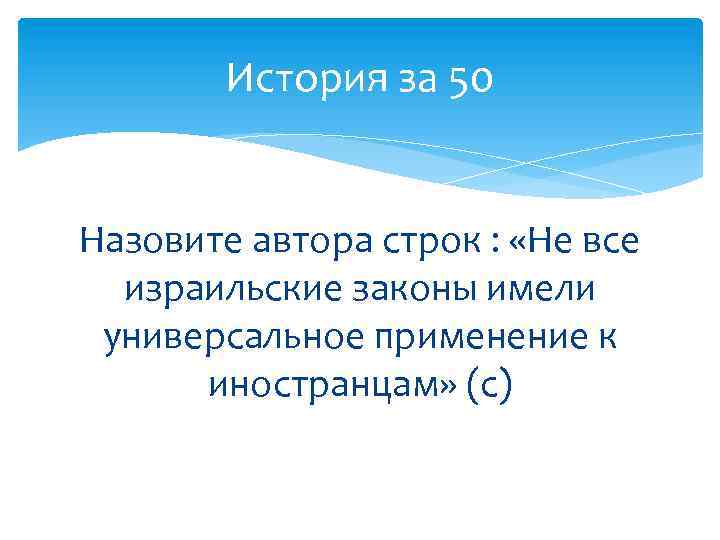 История за 50

Назовите автора строк : «Не все израильские законы имели универсальное применение к иностранцам» (с)